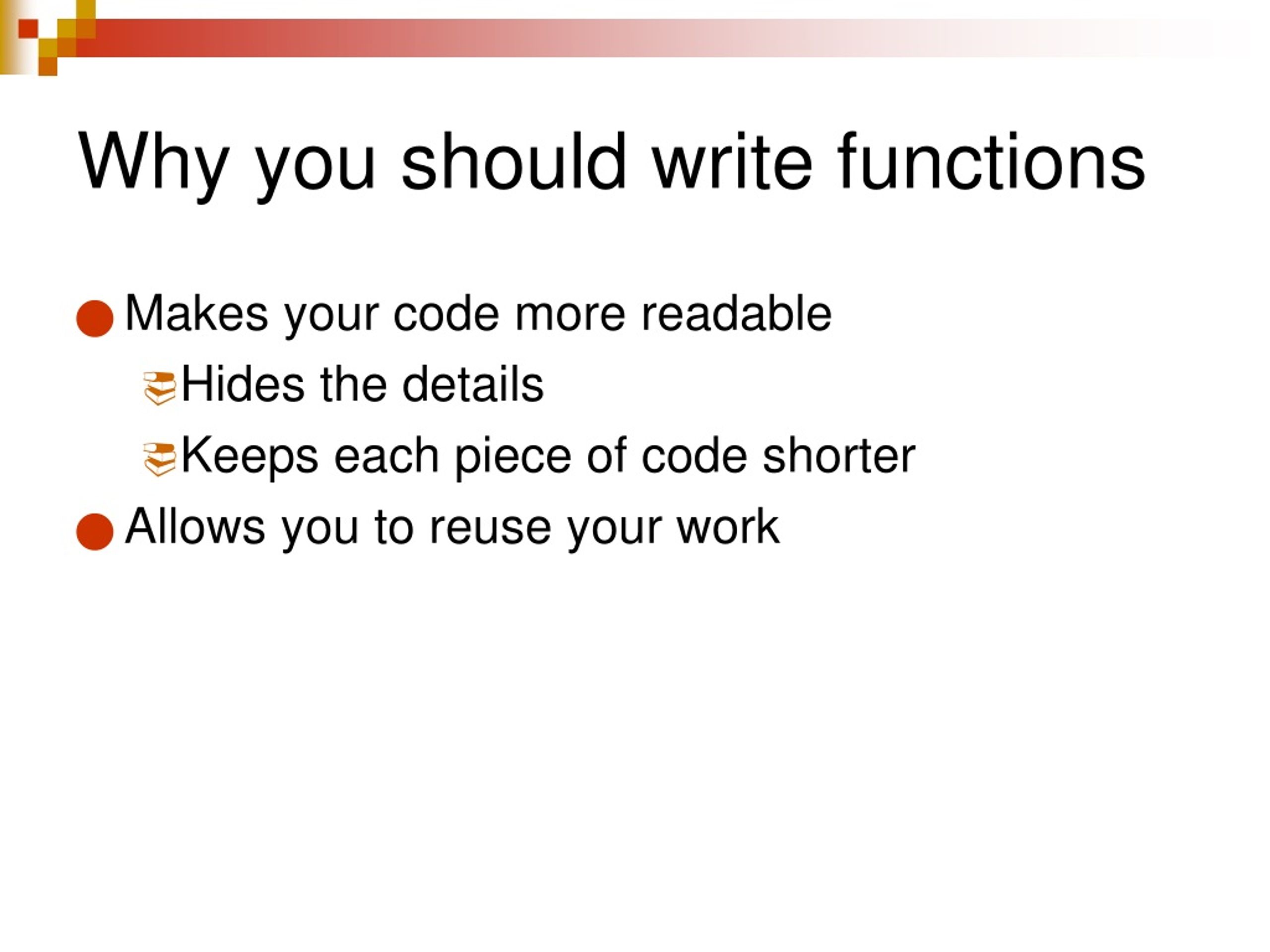 Why you should write functions

Makes your code more readable

Hides the details

Keeps each piece of code shorter

Allows you to reuse your work